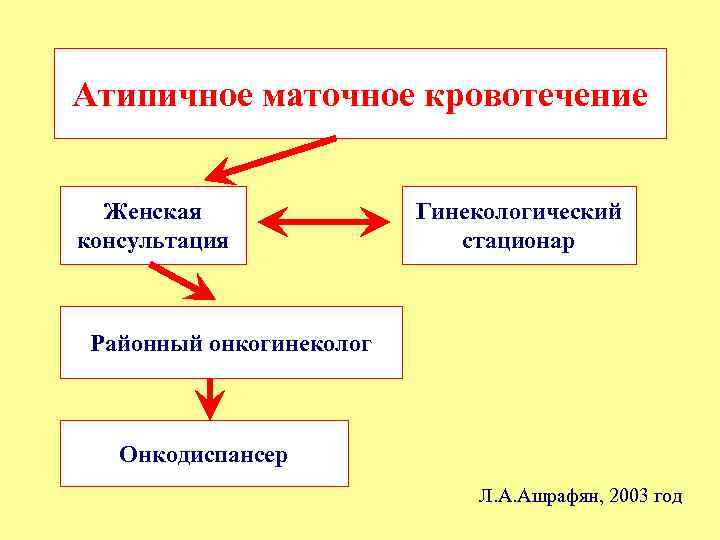 Атипичное маточное кровотечение

Женская консультация

Гинекологический стационар

Районный онкогинеколог

Онкодиспансер

Л.А.Ашрафян, 2003 год